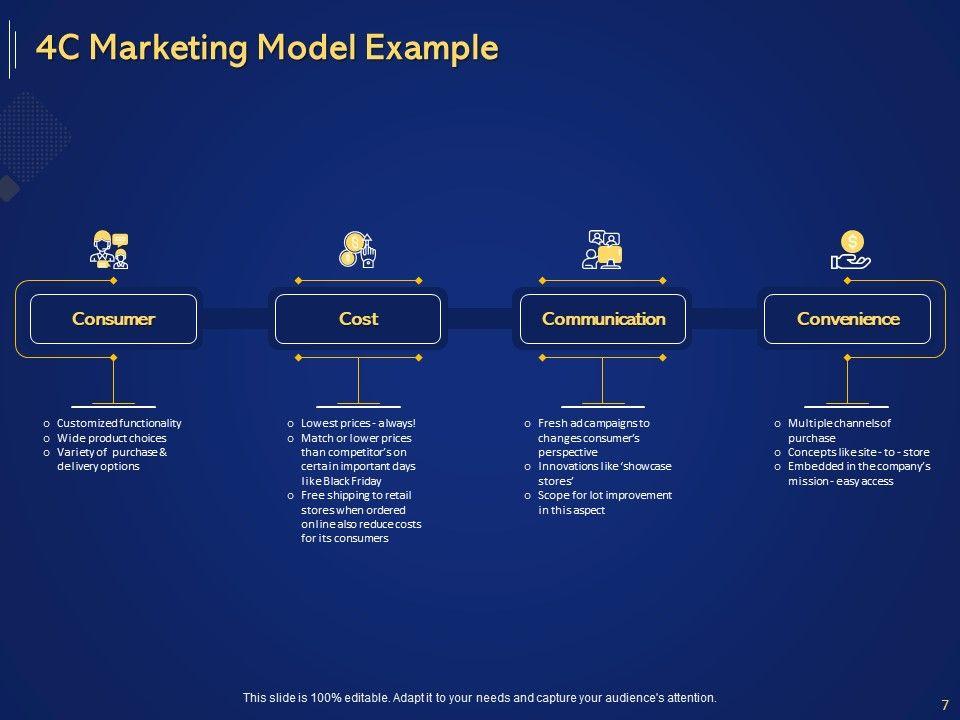 4C Marketing Model Example

Consumer

o Customized functionality
o Wide product choices
o Variety of purchase & delivery options

Cost

o Lowest prices - always!
o Match or lower prices than competitor's on certain important days like Black Friday
o Free shipping to retail stores when ordered online also reduce costs for its consumers

Communication

o Fresh ad campaigns to changes consumer's perspective
o Innovations like 'showcase stores'
o Scope for lot improvement in this aspect

Convenience

o Multiple channels of purchase
o Concepts like site - to - store
o Embedded in the company's mission - easy access

This slide is 100% editable. Adapt it to your needs and capture your audience's attention.

7